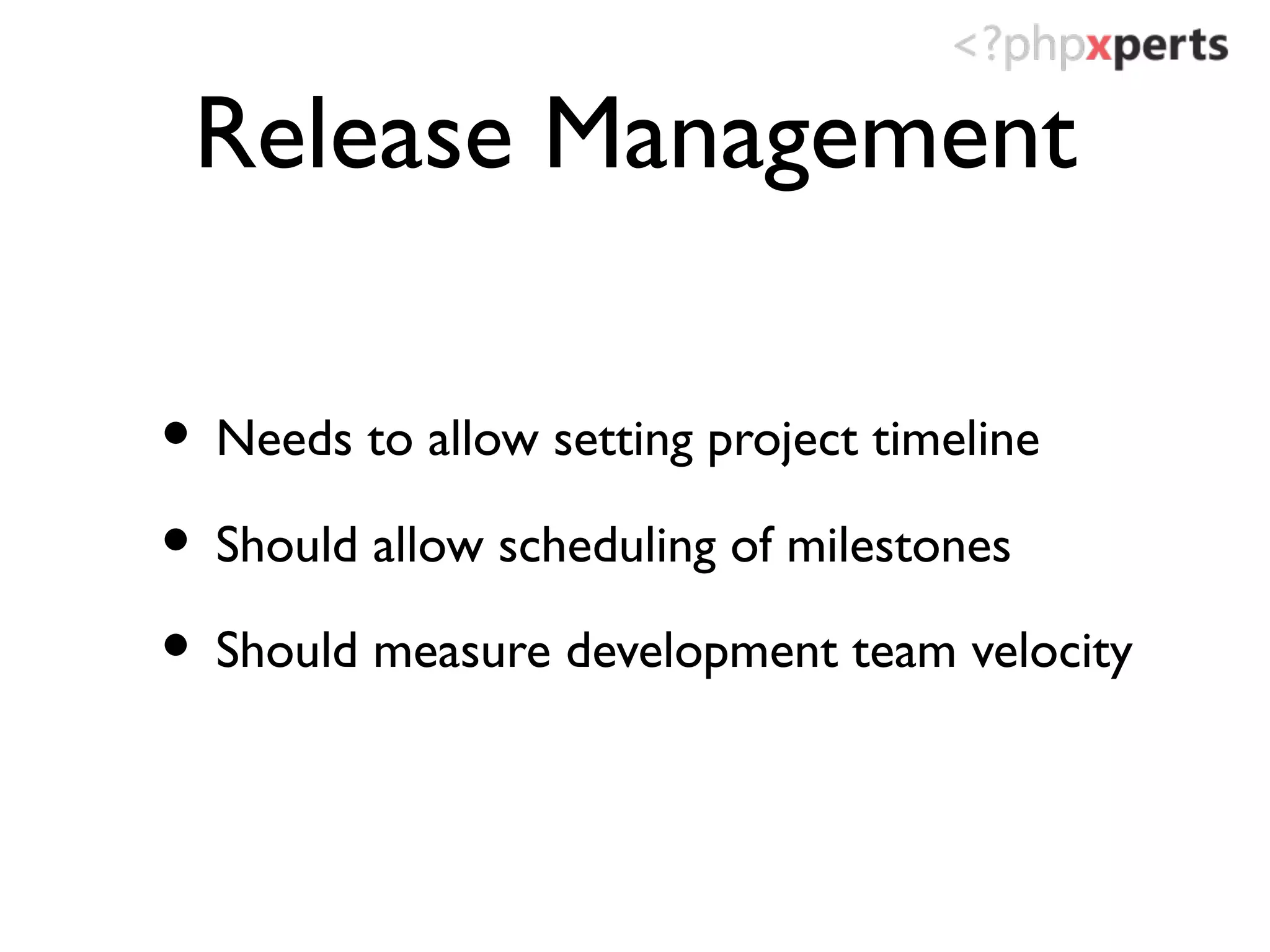 <?phpxperts

Release Management

• Needs to allow setting project timeline
• Should allow scheduling of milestones
• Should measure development team velocity